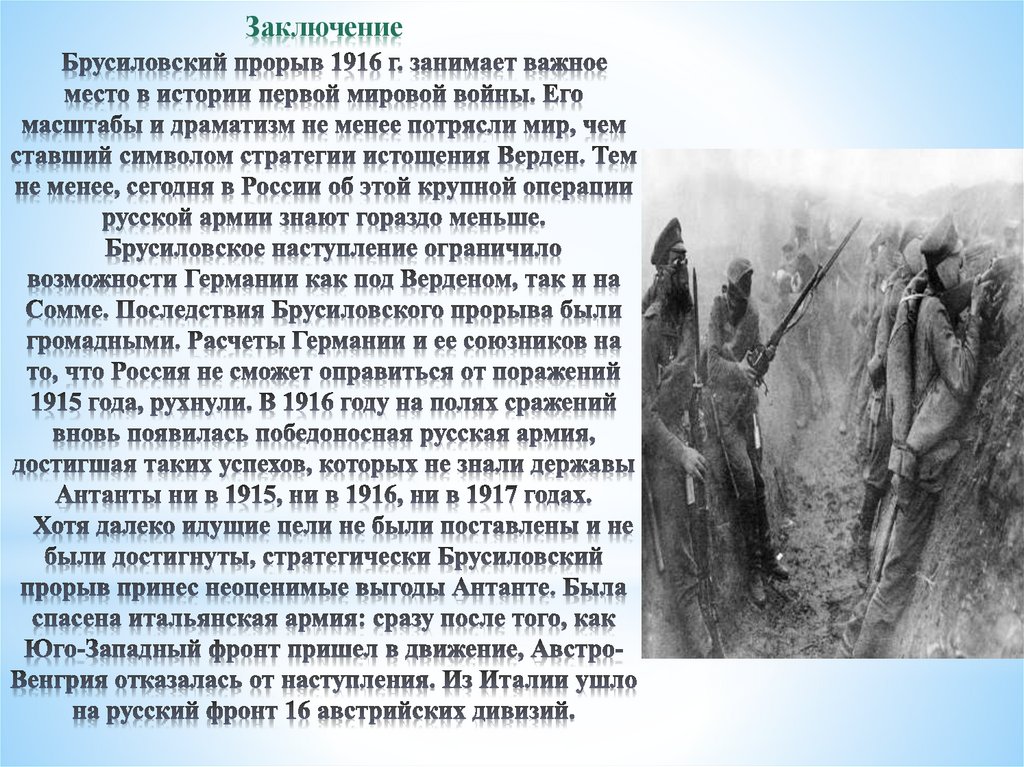 Заключение

Брусиловский прорыв 1916 г. занимает важное место в истории первой мировой войны. Его масштабы и драматизм не менее потрясли мир, чем ставший символом стратегии истощения Верден. Тем не менее, сегодня в России об этой крупной операции русской армии знают гораздо меньше.

Брусиловское наступление ограничило возможности Германии как под Верденом, так и на Сомме. Последствия Брусиловского прорыва были громадными. Расчеты Германии и ее союзников на то, что Россия не сможет оправиться от поражений 1915 года, рухнули. В 1916 году на полях сражений вновь появилась победоносная русская армия, достигшая таких успехов, которых не знали державы Антанты ни в 1915, ни в 1916, ни в 1917 годах.

Хотя далеко идущие цели не были поставлены и не были достигнуты, стратегически Брусиловский прорыв принес неоценимые выгоды Антанте. Была спасена итальянская армия: сразу после того, как Юго-Западный фронт пришел в движение, Австро-Венгрия отказалась от наступления. Из Италии ушло на русский фронт 16 австрийских дивизий.